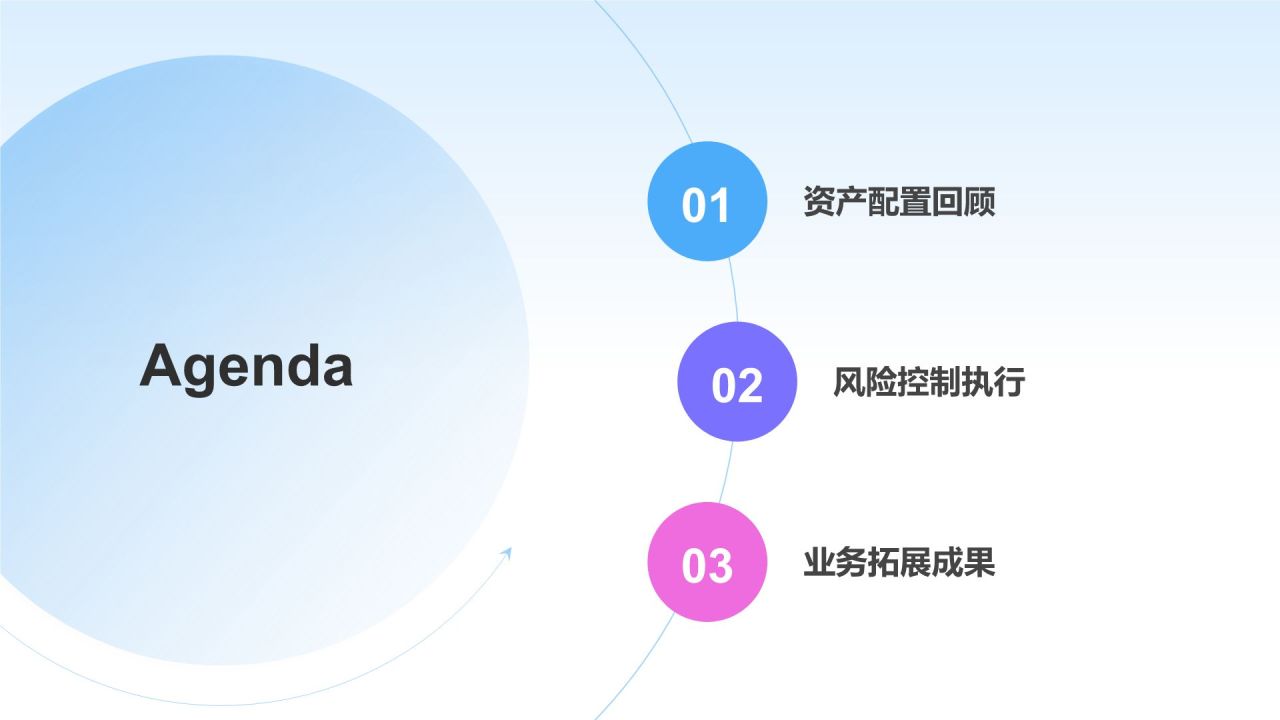 Agenda

01 资产配置回顾

02 风险控制执行

03 业务拓展成果